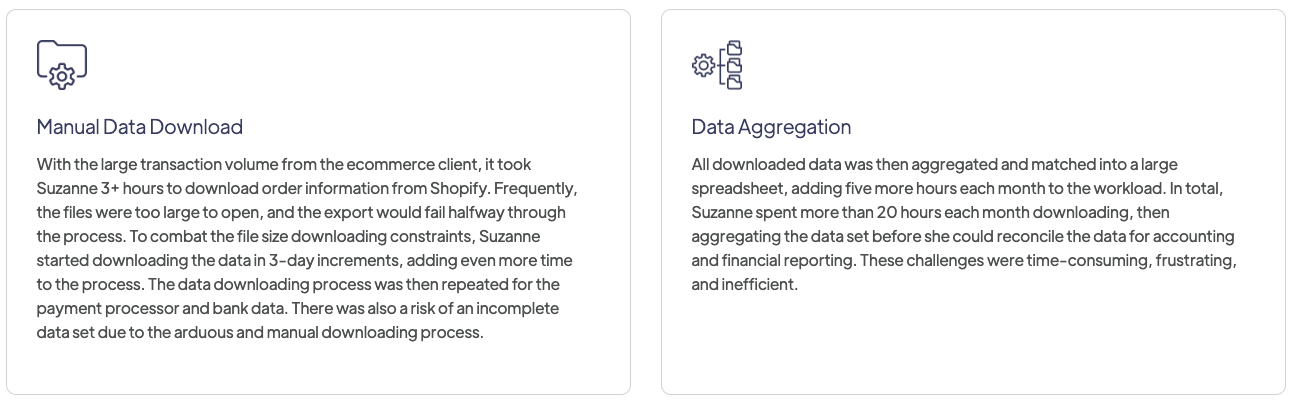 Manual Data Download

With the large transaction volume from the ecommerce client, it took Suzanne 3+ hours to download order information from Shopify. Frequently, the files were too large to open, and the export would fail halfway through the process. To combat the file size downloading constraints, Suzanne started downloading the data in 3-day increments, adding even more time to the process. The data downloading process was then repeated for the payment processor and bank data. There was also a risk of an incomplete data set due to the arduous and manual downloading process.

Data Aggregation

All downloaded data was then aggregated and matched into a large spreadsheet, adding five more hours each month to the workload. In total, Suzanne spent more than 20 hours each month downloading, then aggregating the data set before she could reconcile the data for accounting and financial reporting. These challenges were time-consuming, frustrating, and inefficient.